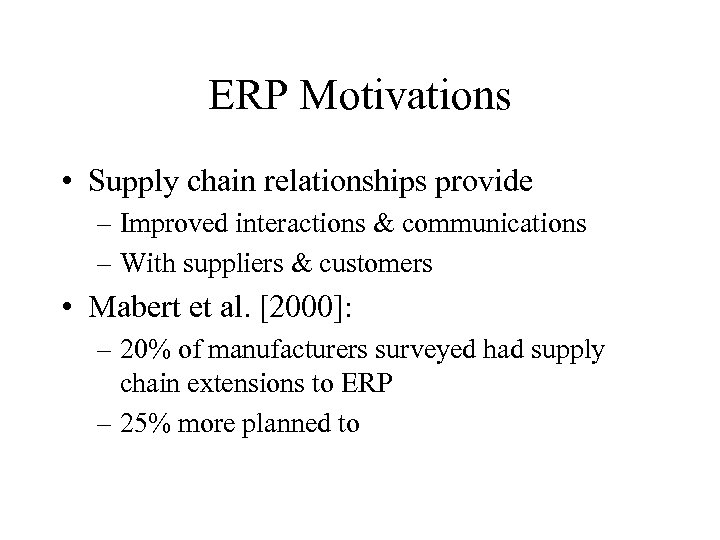 ERP Motivations

• Supply chain relationships provide
  – Improved interactions & communications
  – With suppliers & customers
• Mabert et al. [2000]:
  – 20% of manufacturers surveyed had supply chain extensions to ERP
  – 25% more planned to